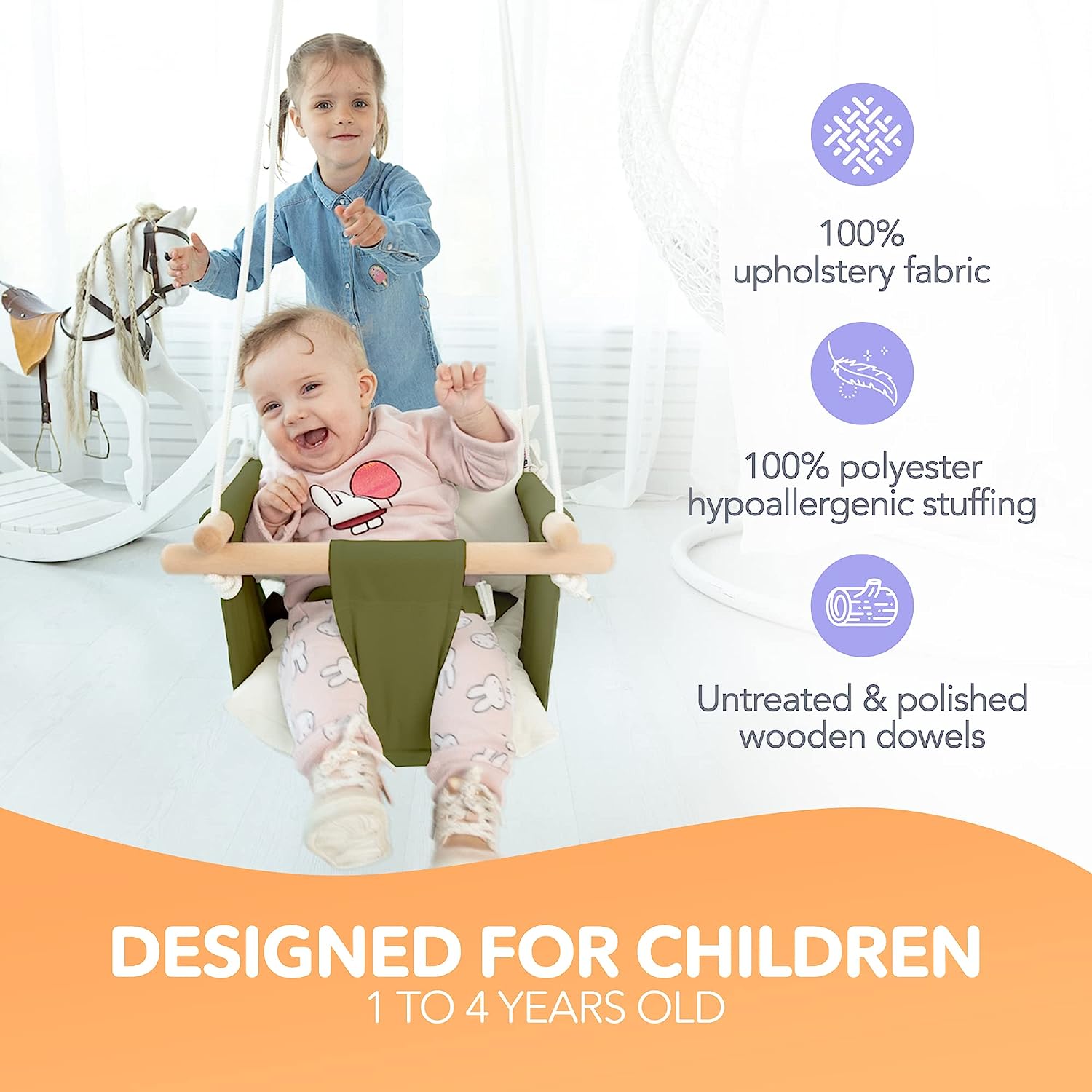 100%
upholstery fabric

100% polyester
hypoallergenic stuffing

Untreated & polished
wooden dowels

DESIGNED FOR CHILDREN
1 TO 4 YEARS OLD